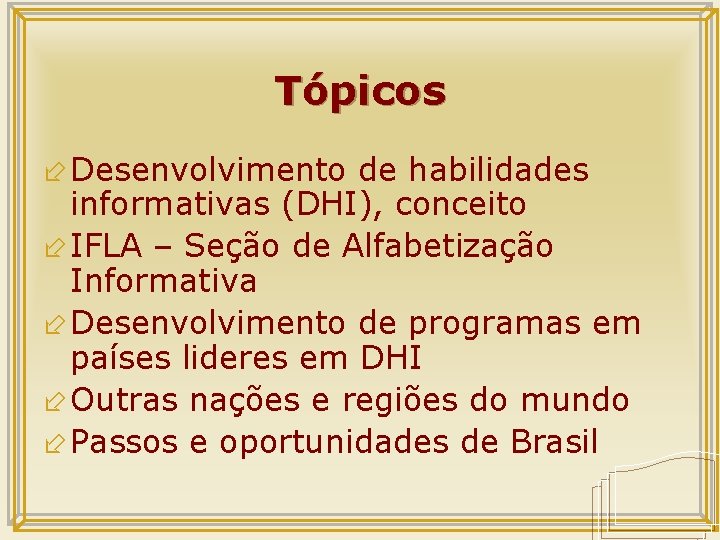 Tópicos

Desenvolvimento de habilidades informativas (DHI), conceito

IFLA – Seção de Alfabetização Informativa

Desenvolvimento de programas em países lideres em DHI

Outras nações e regiões do mundo

Passos e oportunidades de Brasil